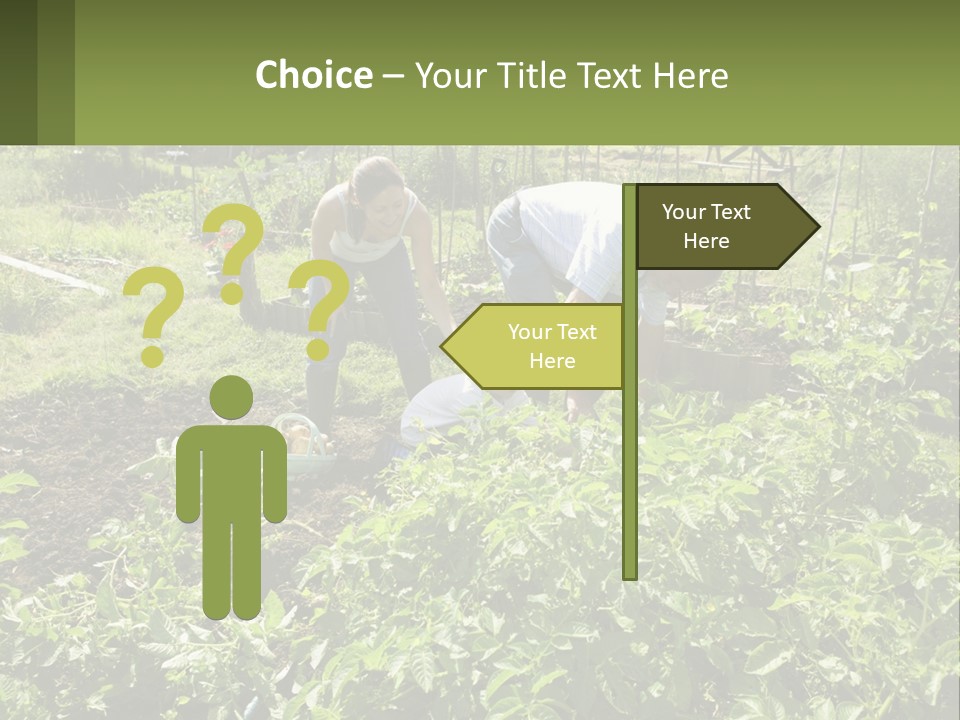 Choice – Your Title Text Here

? ? ?

Your Text Here

Your Text Here